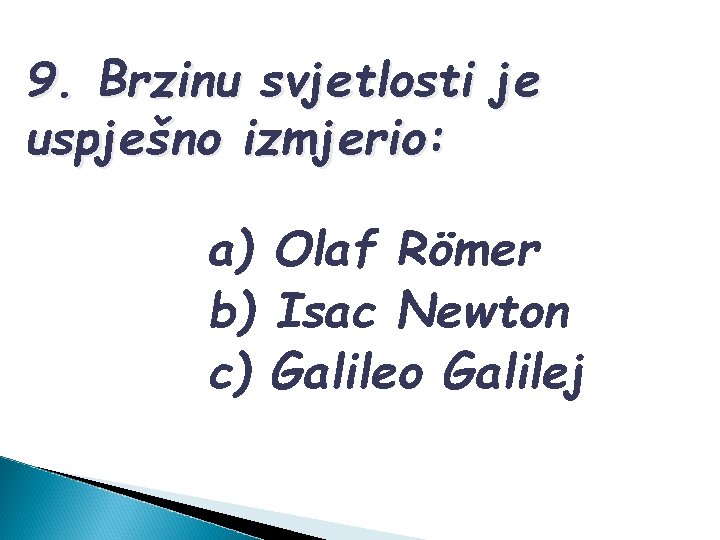 9. Brzinu svjetlosti je uspješno izmjerio:

a) Olaf Römer
b) Isac Newton
c) Galileo Galilej